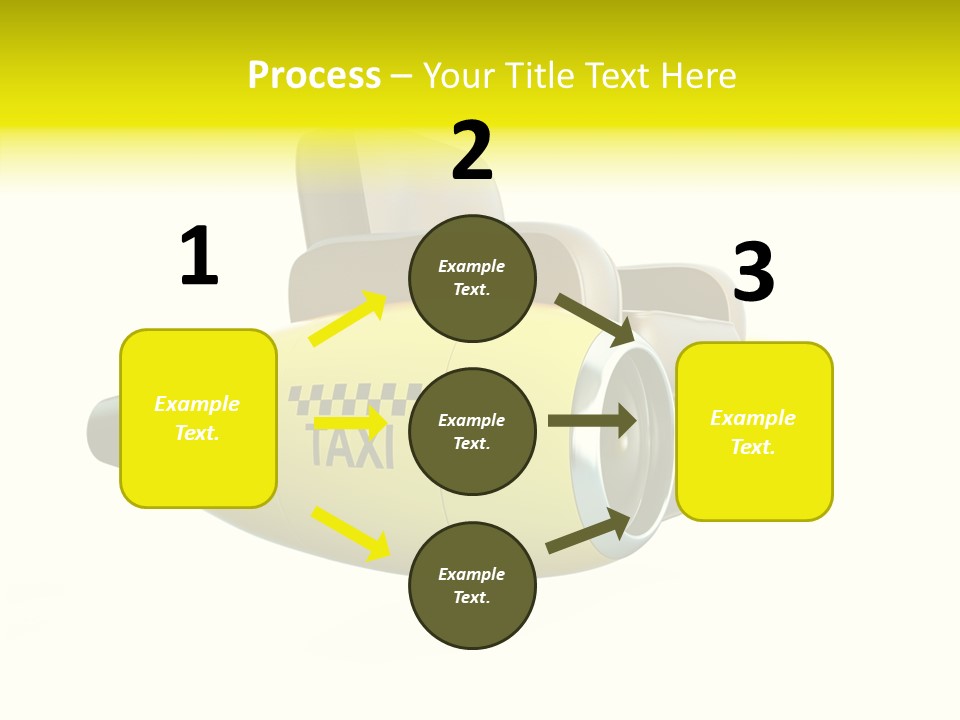 Process – Your Title Text Here

1

Example Text.

2

Example Text.

Example Text.

Example Text.

3

Example Text.

TAXI